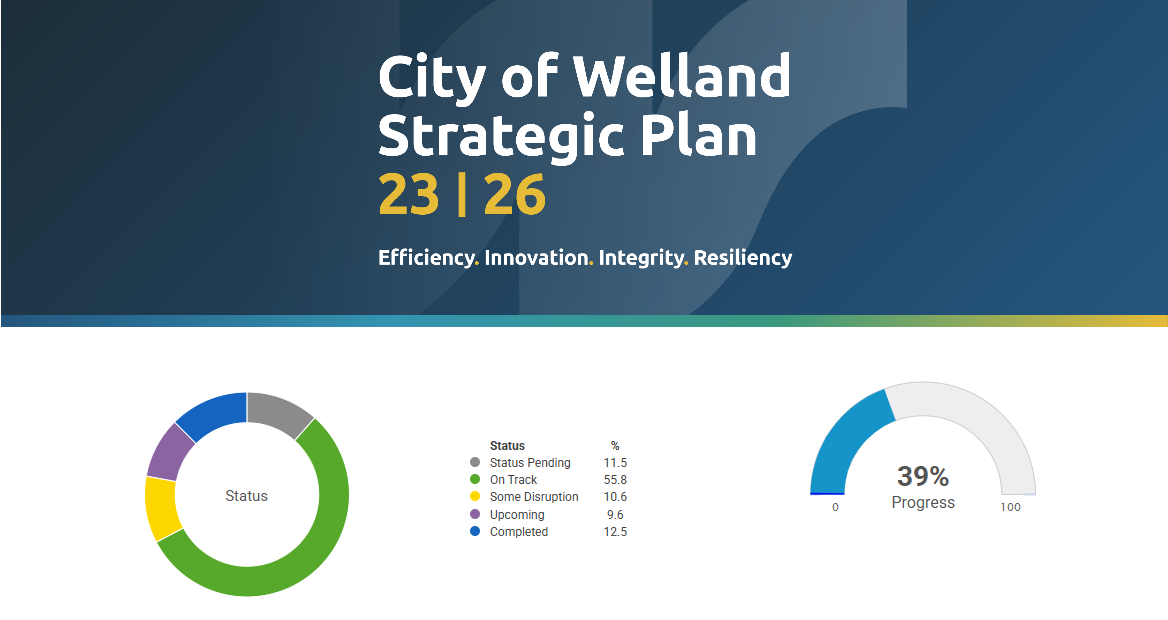 City of Welland Strategic Plan
23 | 26

Efficiency. Innovation. Integrity. Resiliency

Status

| Status | % |
|---|---|
| Status Pending | 11.5 |
| On Track | 55.8 |
| Some Disruption | 10.6 |
| Upcoming | 9.6 |
| Completed | 12.5 |

39%
Progress
0
100